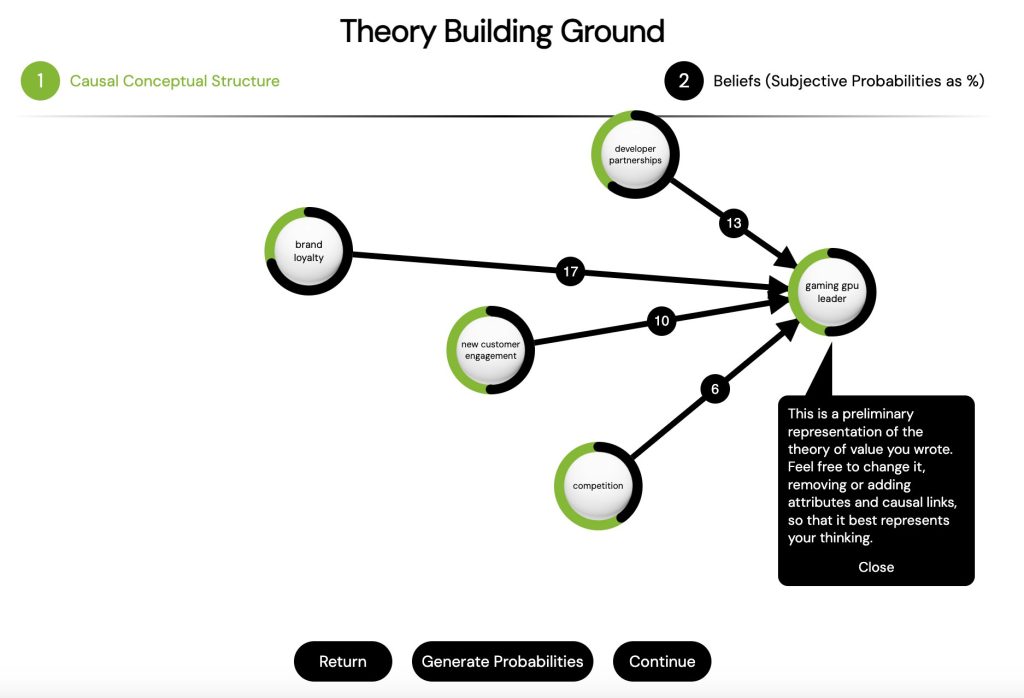 Theory Building Ground

1 Causal Conceptual Structure

2 Beliefs (Subjective Probabilities as %)

developer partnerships

13

brand loyalty

17

gaming gpu leader

new customer engagement

10

6

competition

This is a preliminary representation of the theory of value you wrote. Feel free to change it, removing or adding attributes and causal links, so that it best represents your thinking.

Close

Return

Generate Probabilities

Continue